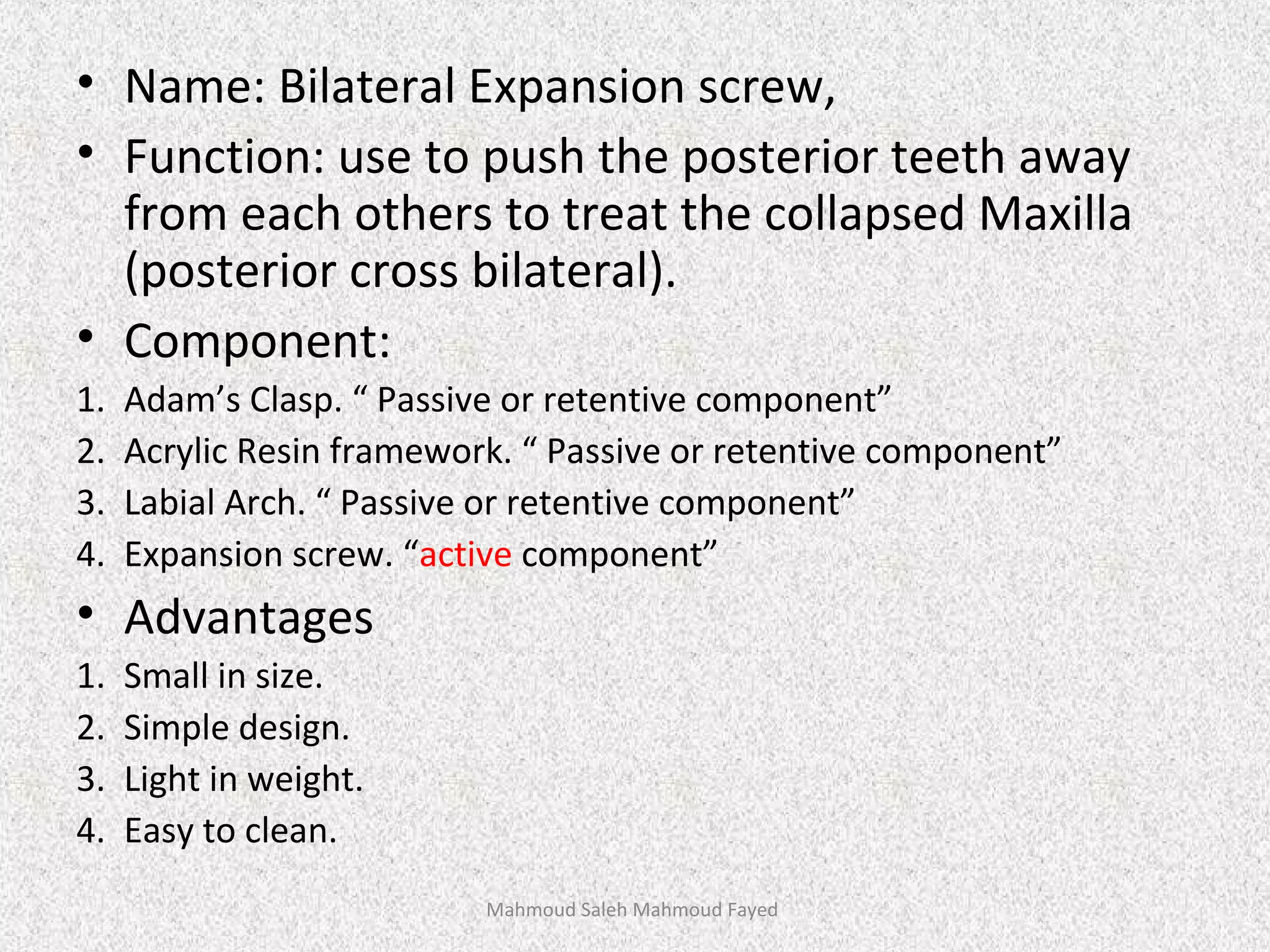 • Name: Bilateral Expansion screw,
• Function: use to push the posterior teeth away from each others to treat the collapsed Maxilla (posterior cross bilateral).
• Component:
1. Adam’s Clasp. “ Passive or retentive component”
2. Acrylic Resin framework. “ Passive or retentive component”
3. Labial Arch. “ Passive or retentive component”
4. Expansion screw. “active component”
• Advantages
1. Small in size.
2. Simple design.
3. Light in weight.
4. Easy to clean.

Mahmoud Saleh Mahmoud Fayed